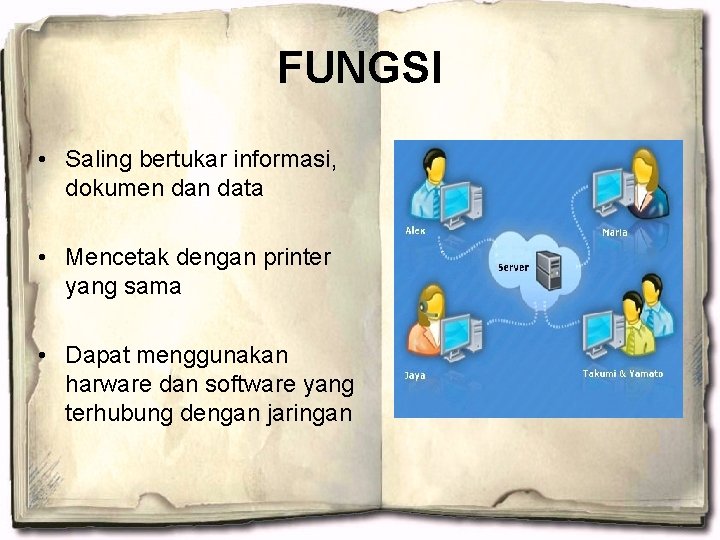 FUNGSI

• Saling bertukar informasi, dokumen dan data

• Mencetak dengan printer yang sama

• Dapat menggunakan harware dan software yang terhubung dengan jaringan

Alex

Maria

Server

Jaya

Takumi & Yamato